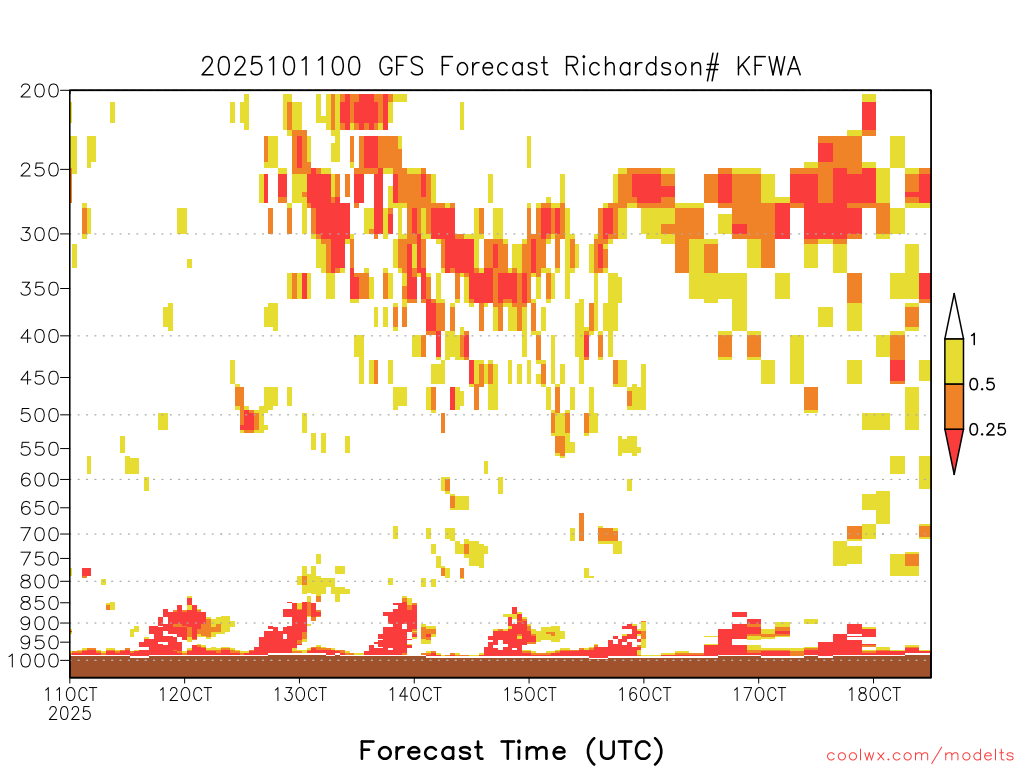 2025101100 GFS Forecast Richardson# KFWA

200
250
300
350
400
450
500
550
600
650
700
750
800
850
900
950
1000

1
0.5
0.25

11OCT
2025
12OCT
13OCT
14OCT
15OCT
16OCT
17OCT
18OCT

Forecast Time (UTC)

coolwx.com/modelts